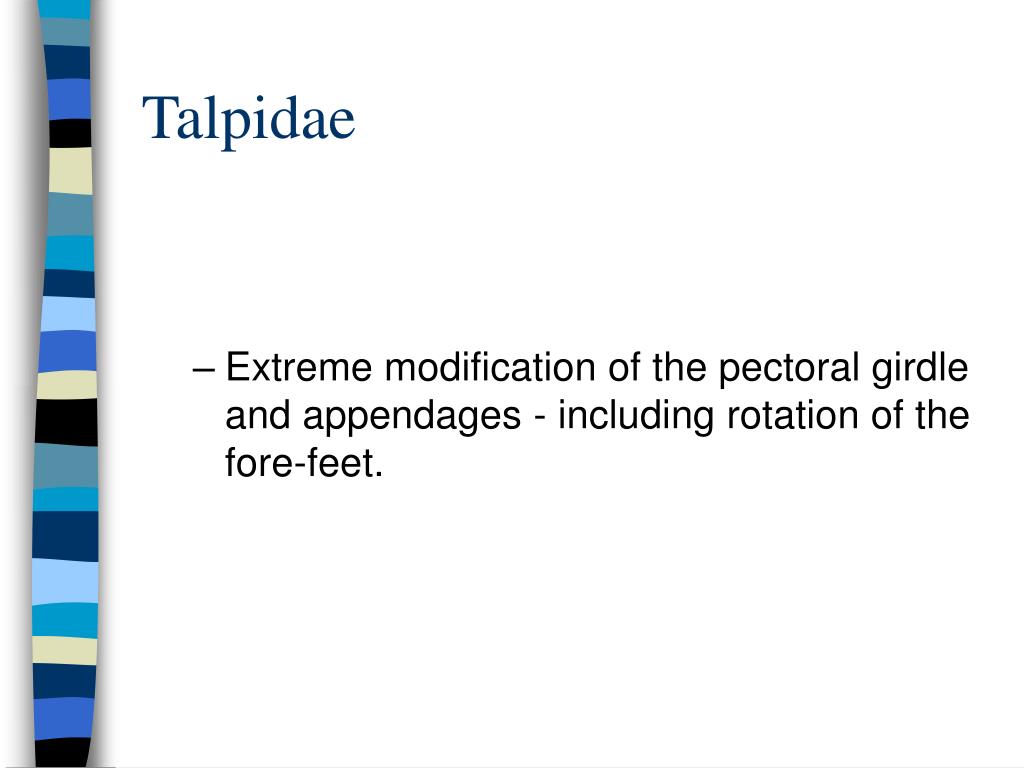 Talpidae

– Extreme modification of the pectoral girdle and appendages - including rotation of the fore-feet.